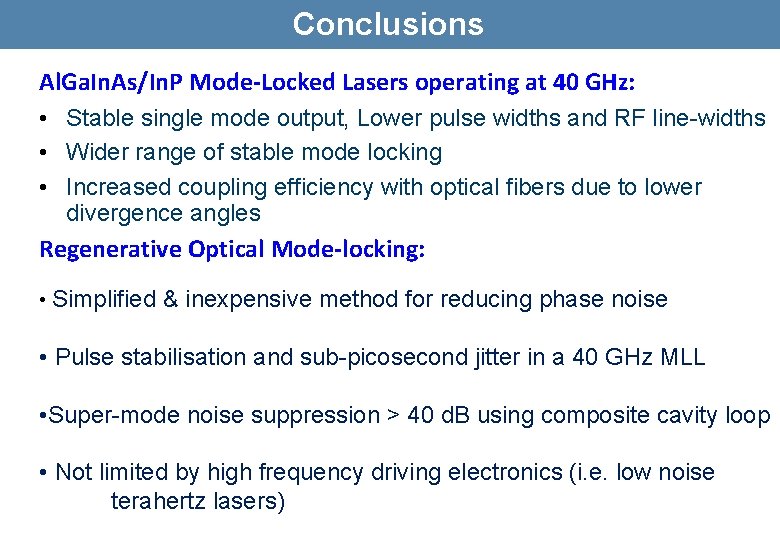 Conclusions

AlGaInAs/InP Mode-Locked Lasers operating at 40 GHz:

• Stable single mode output, Lower pulse widths and RF line-widths
• Wider range of stable mode locking
• Increased coupling efficiency with optical fibers due to lower divergence angles

Regenerative Optical Mode-locking:

• Simplified & inexpensive method for reducing phase noise

• Pulse stabilisation and sub-picosecond jitter in a 40 GHz MLL

•Super-mode noise suppression > 40 dB using composite cavity loop

• Not limited by high frequency driving electronics (i.e. low noise terahertz lasers)